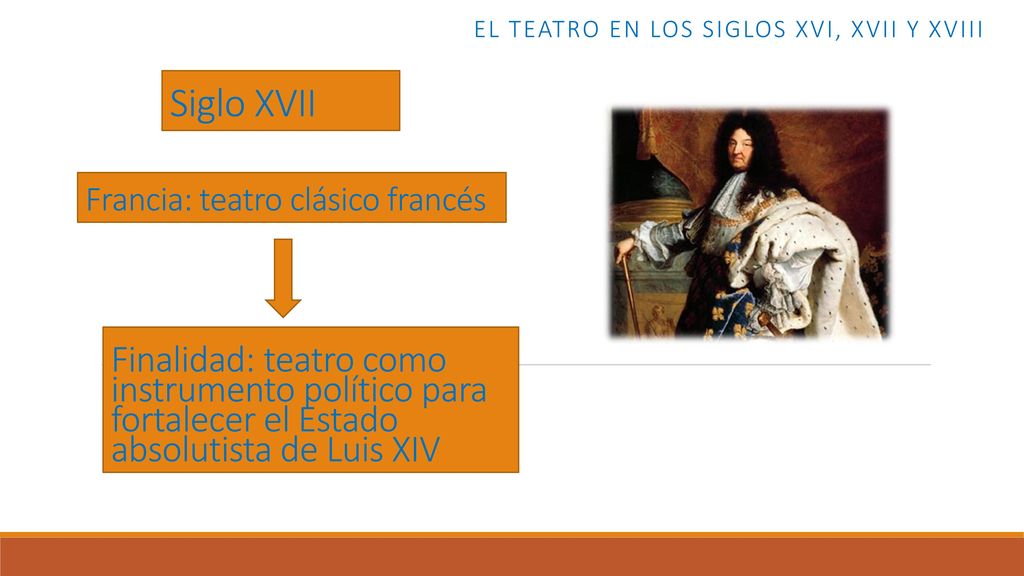 EL TEATRO EN LOS SIGLOS XVI, XVII Y XVIII

Siglo XVII

Francia: teatro clásico francés

Finalidad: teatro como instrumento político para fortalecer el Estado absolutista de Luis XIV